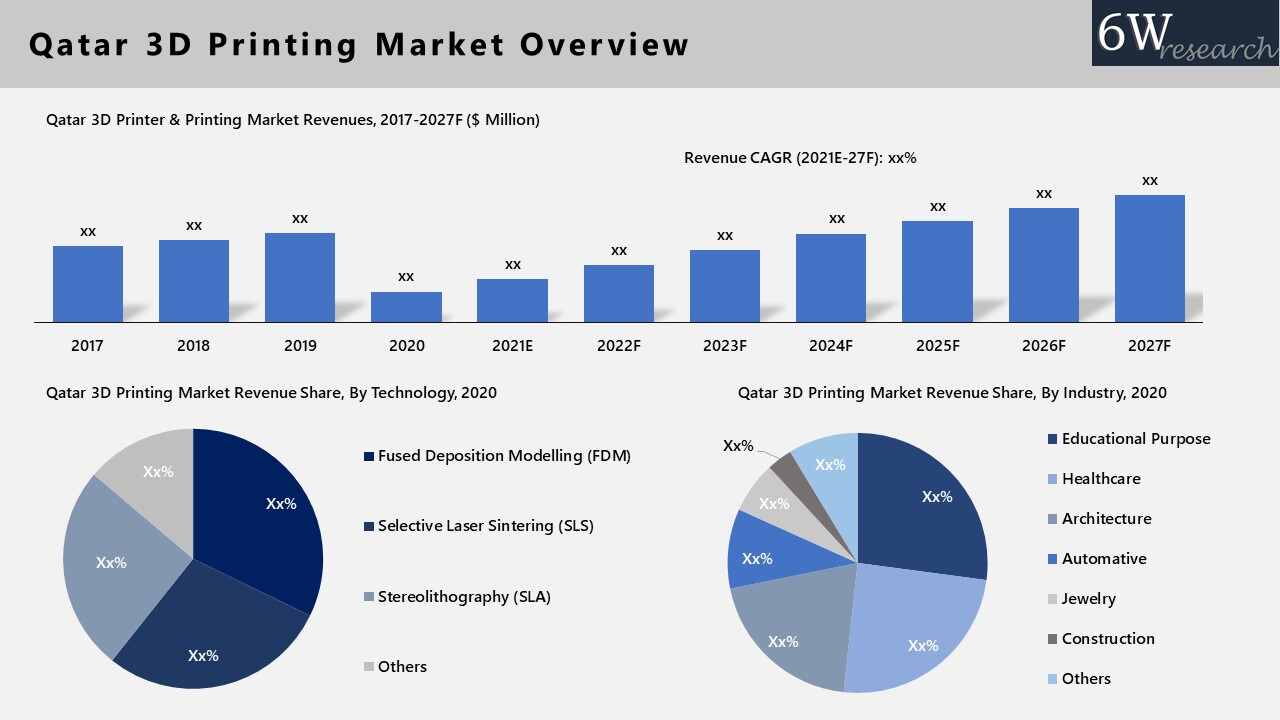 Qatar 3D Printing Market Overview

6W research

Qatar 3D Printer & Printing Market Revenues, 2017-2027F ($ Million)

Revenue CAGR (2021E-27F): xx%

xx xx xx xx xx xx xx xx xx xx xx

2017 2018 2019 2020 2021E 2022F 2023F 2024F 2025F 2026F 2027F

Qatar 3D Printing Market Revenue Share, By Technology, 2020

Xx%
Xx%
Xx%
Xx%

Fused Deposition Modelling (FDM)
Selective Laser Sintering (SLS)
Stereolithography (SLA)
Others

Qatar 3D Printing Market Revenue Share, By Industry, 2020

Xx%
Xx%
Xx%
Xx%
Xx%
Xx%
Xx%

Educational Purpose
Healthcare
Architecture
Automative
Jewelry
Construction
Others